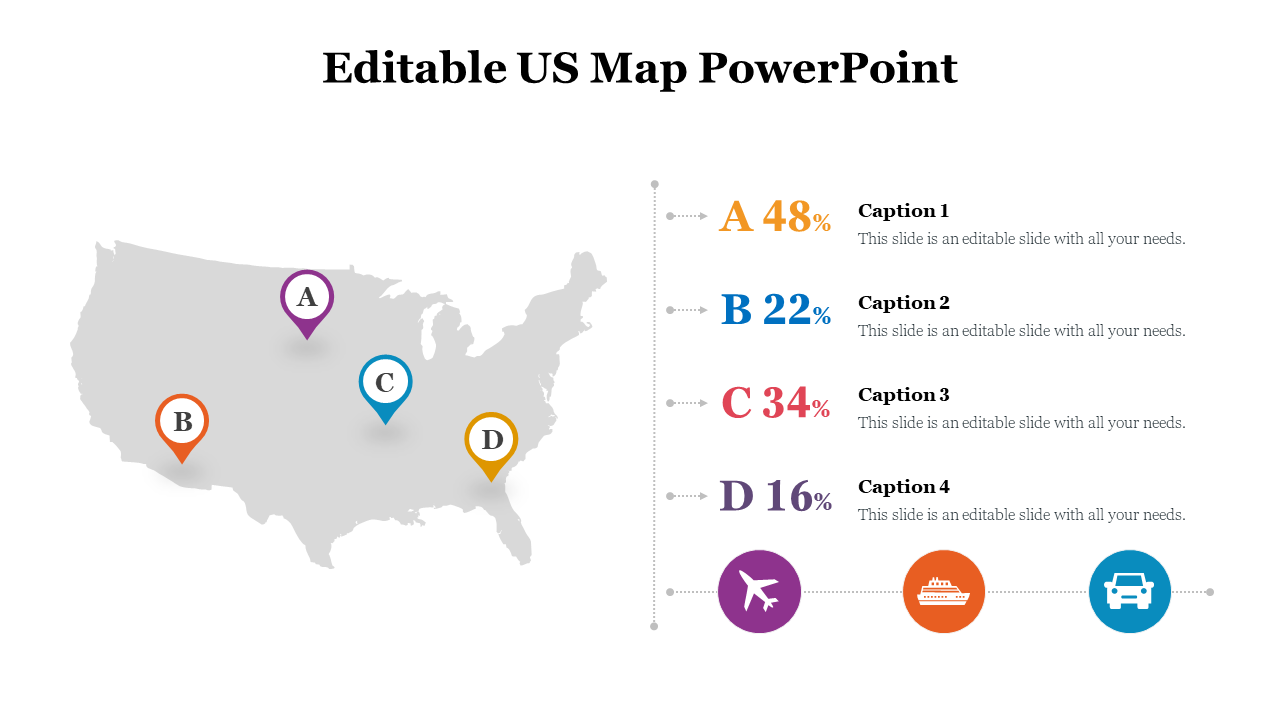 Editable US Map PowerPoint

A

C

B

D

A 48%

Caption 1

This slide is an editable slide with all your needs.

B 22%

Caption 2

This slide is an editable slide with all your needs.

C 34%

Caption 3

This slide is an editable slide with all your needs.

D 16%

Caption 4

This slide is an editable slide with all your needs.